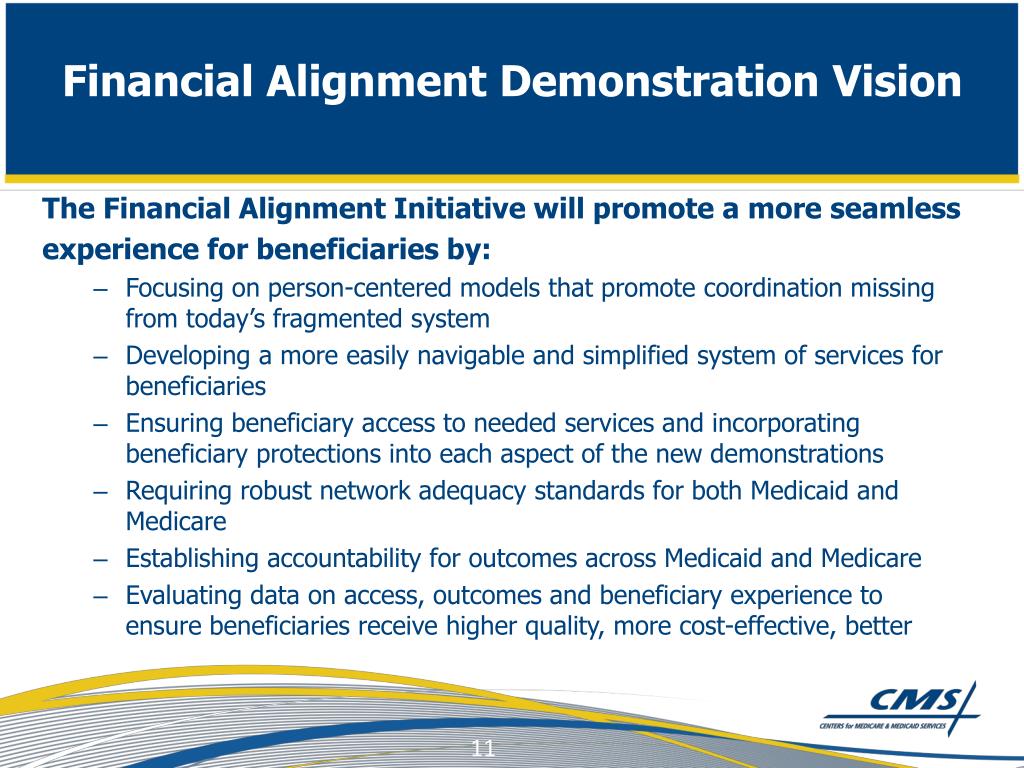 Financial Alignment Demonstration Vision

The Financial Alignment Initiative will promote a more seamless experience for beneficiaries by:

– Focusing on person-centered models that promote coordination missing from today's fragmented system
– Developing a more easily navigable and simplified system of services for beneficiaries
– Ensuring beneficiary access to needed services and incorporating beneficiary protections into each aspect of the new demonstrations
– Requiring robust network adequacy standards for both Medicaid and Medicare
– Establishing accountability for outcomes across Medicaid and Medicare
– Evaluating data on access, outcomes and beneficiary experience to ensure beneficiaries receive higher quality, more cost-effective, better

CMS
CENTERS for MEDICARE & MEDICAID SERVICES

11